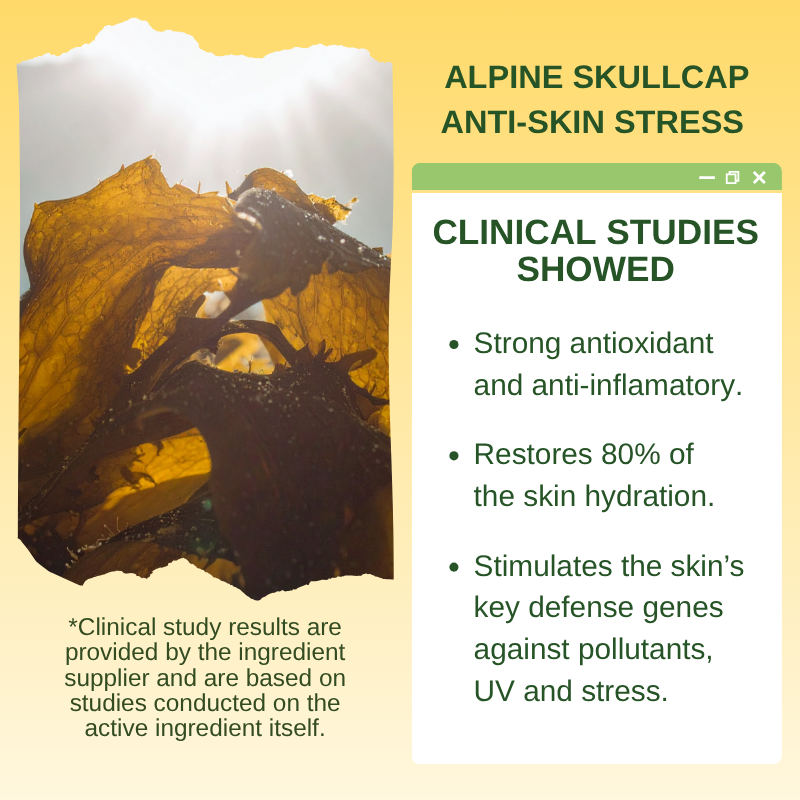 ALPINE SKULLCAP
ANTI-SKIN STRESS

CLINICAL STUDIES SHOWED

• Strong antioxidant and anti-inflamatory.

• Restores 80% of the skin hydration.

• Stimulates the skin's key defense genes against pollutants, UV and stress.

*Clinical study results are provided by the ingredient supplier and are based on studies conducted on the active ingredient itself.